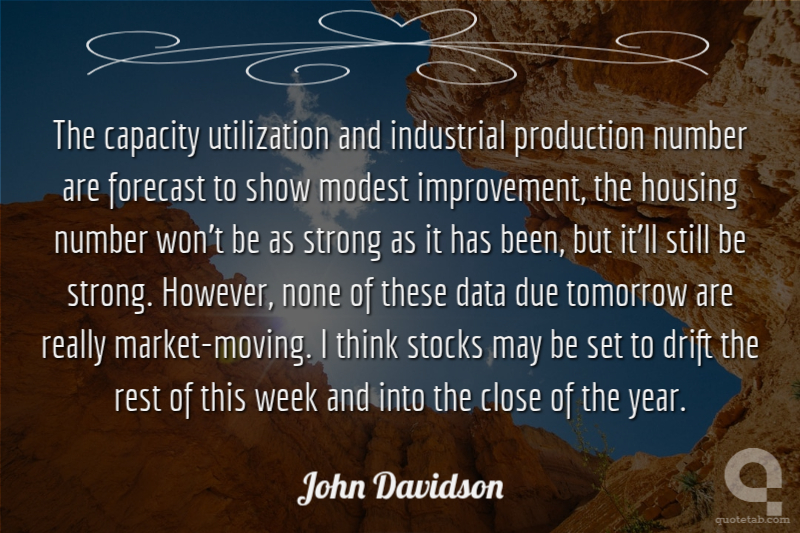 The capacity utilization and industrial production number are forecast to show modest improvement, the housing number won't be as strong as it has been, but it'll still be strong. However, none of these data due tomorrow are really market-moving. I think stocks may be set to drift the rest of this week and into the close of the year.

John Davidson

quotetab.com